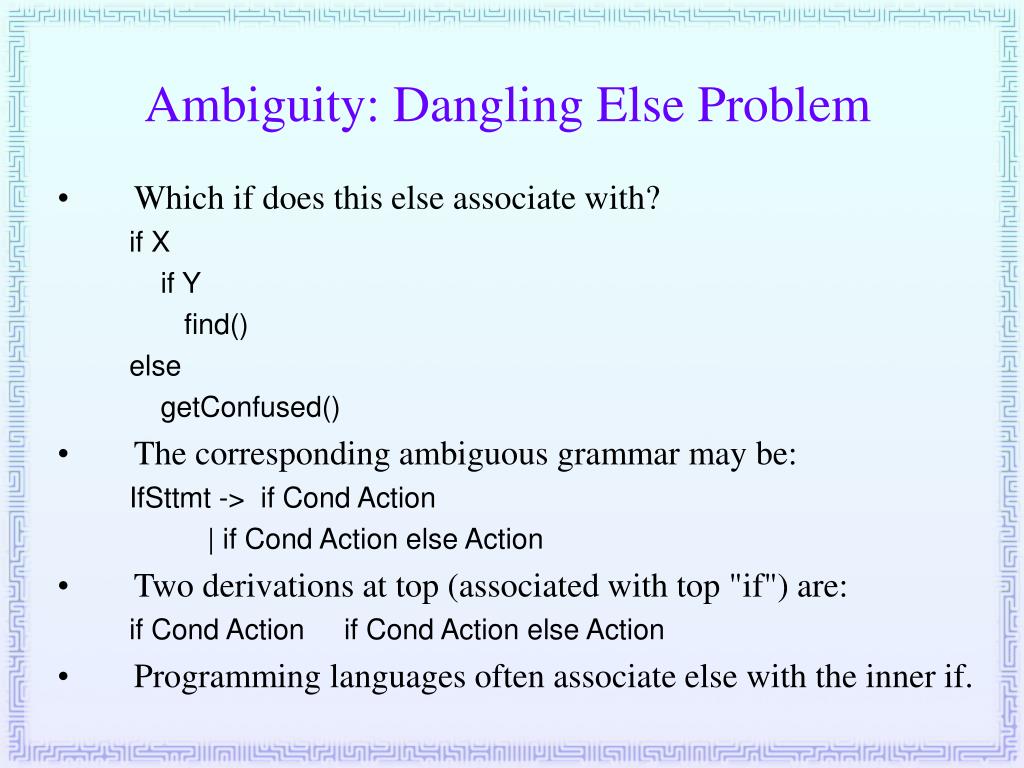 Ambiguity: Dangling Else Problem

• Which if does this else associate with?

if X
if Y
find()
else
getConfused()

• The corresponding ambiguous grammar may be:

IfSttmt -> if Cond Action
| if Cond Action else Action

• Two derivations at top (associated with top "if") are:

if Cond Action if Cond Action else Action

• Programming languages often associate else with the inner if.